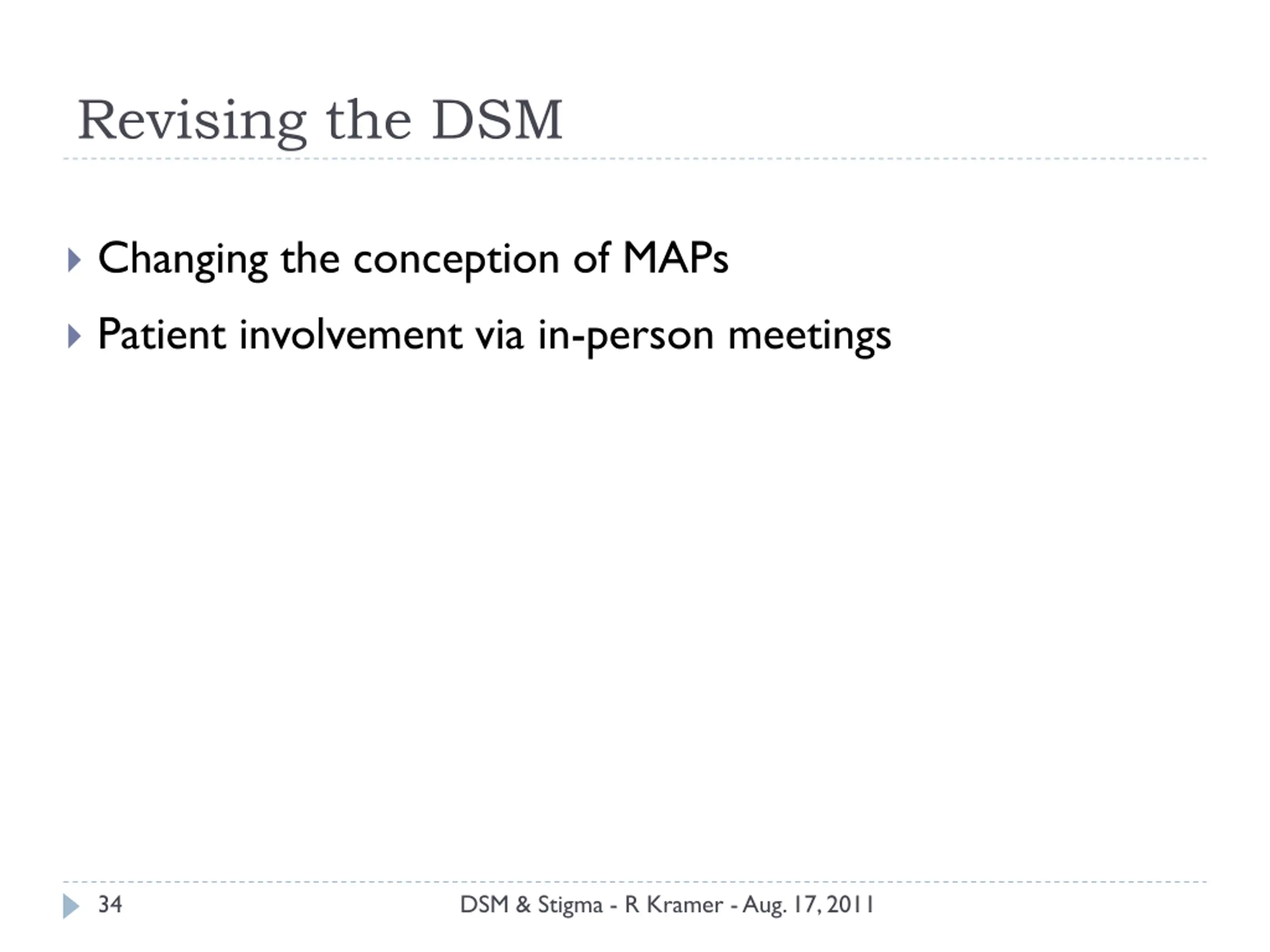 Revising the DSM

Changing the conception of MAPs

Patient involvement via in-person meetings

34

DSM & Stigma - R Kramer - Aug. 17, 2011